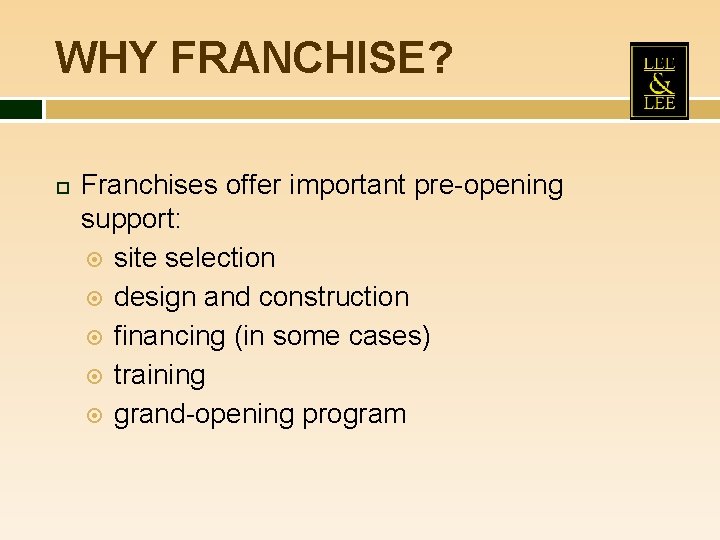 WHY FRANCHISE?

LEE & LEE

Franchises offer important pre-opening support:

site selection

design and construction

financing (in some cases)

training

grand-opening program